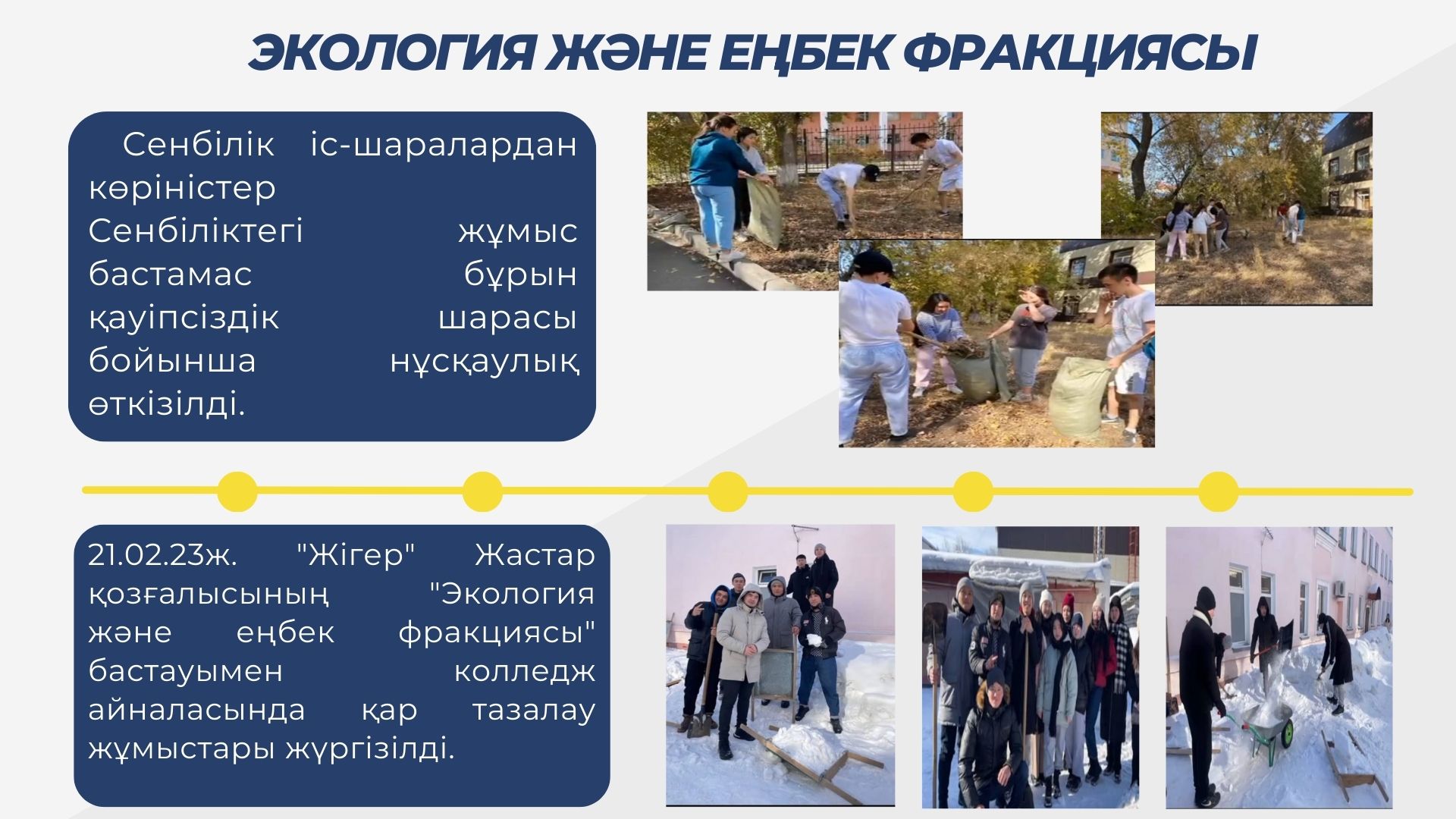 ЭКОЛОГИЯ ЖӘНЕ ЕҢБЕК ФРАКЦИЯСЫ

Сенбілік іс-шаралардан көріністер Сенбіліктегі жұмыс бастамас бұрын қауіпсіздік шарасы бойынша нұсқаулық өткізілді.

21.02.23ж. "Жігер" Жастар қозғалысының "Экология және еңбек фракциясы" бастауымен колледж айналасында қар тазалау жұмыстары жүргізілді.